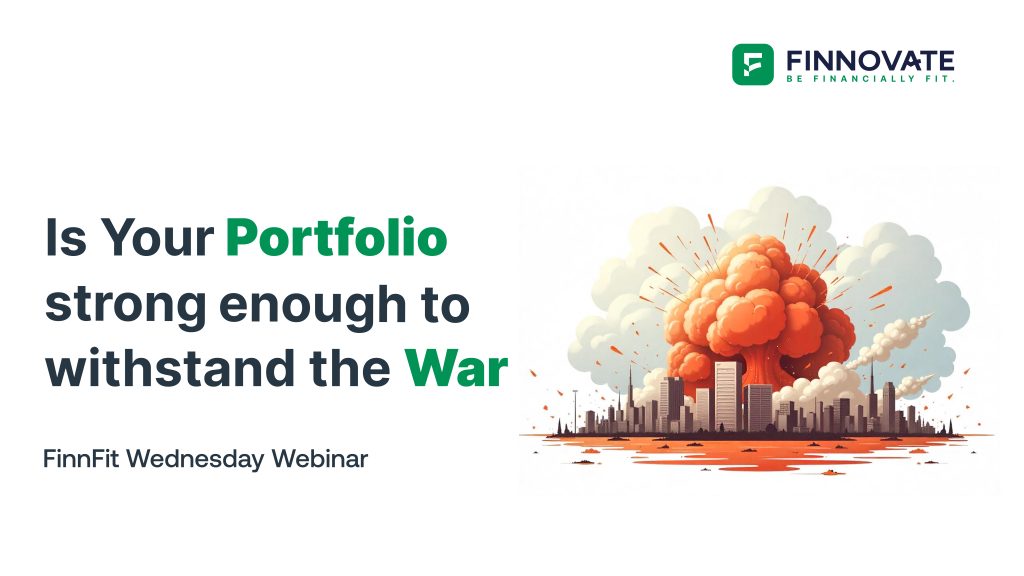 FINNOVATE
BE FINANCIALLY FIT.

Is Your Portfolio strong enough to withstand the War

FinnFit Wednesday Webinar